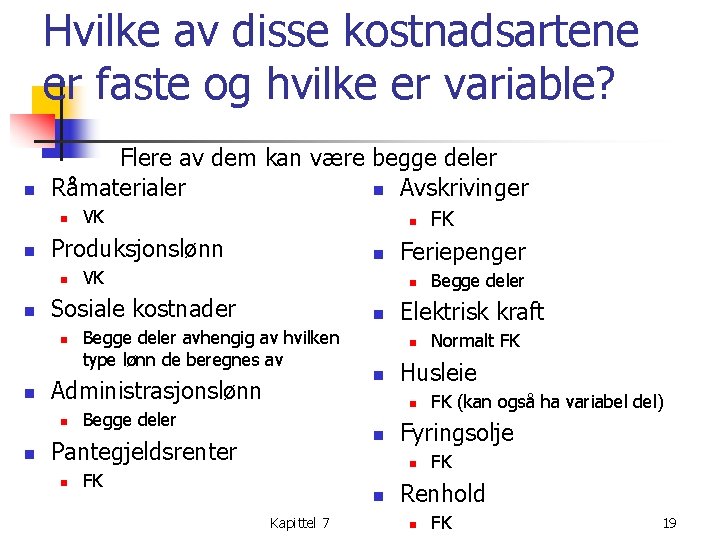 Hvilke av disse kostnadsartene er faste og hvilke er variable?

Flere av dem kan være begge deler

- Råmaterialer
  - VK
- Produksjonslønn
  - VK
- Sosiale kostnader
  - Begge deler avhengig av hvilken type lønn de beregnes av
- Administrasjonslønn
  - Begge deler
- Pantegjeldsrenter
  - FK

- Avskrivinger
  - FK
- Feriepenger
  - Begge deler
- Elektrisk kraft
  - Normalt FK
- Husleie
  - FK (kan også ha variabel del)
- Fyringsolje
  - FK
- Renhold
  - FK

Kapittel 7

19